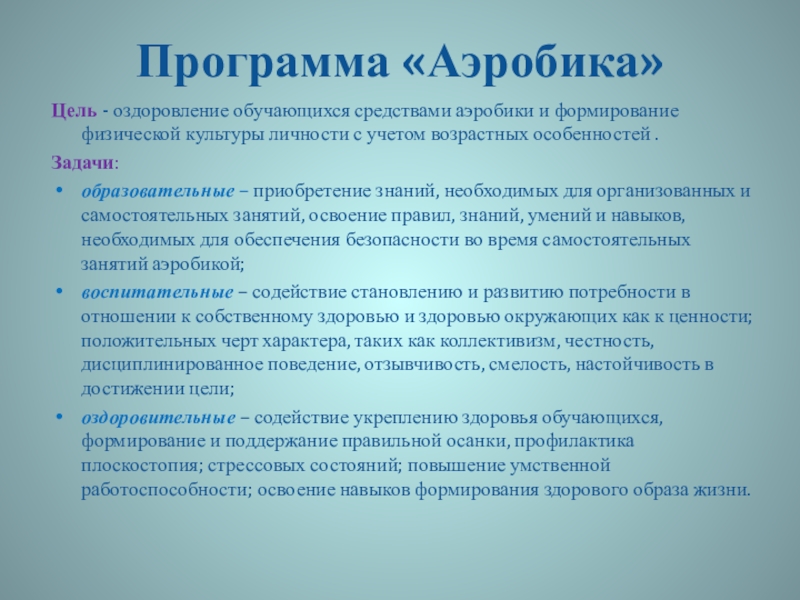 Программа «Аэробика»

Цель - оздоровление обучающихся средствами аэробики и формирование физической культуры личности с учетом возрастных особенностей .

Задачи:

• образовательные – приобретение знаний, необходимых для организованных и самостоятельных занятий, освоение правил, знаний, умений и навыков, необходимых для обеспечения безопасности во время самостоятельных занятий аэробикой;

• воспитательные – содействие становлению и развитию потребности в отношении к собственному здоровью и здоровью окружающих как к ценности; положительных черт характера, таких как коллективизм, честность, дисциплинированное поведение, отзывчивость, смелость, настойчивость в достижении цели;

• оздоровительные – содействие укреплению здоровья обучающихся, формирование и поддержание правильной осанки, профилактика плоскостопия; стрессовых состояний; повышение умственной работоспособности; освоение навыков формирования здорового образа жизни.